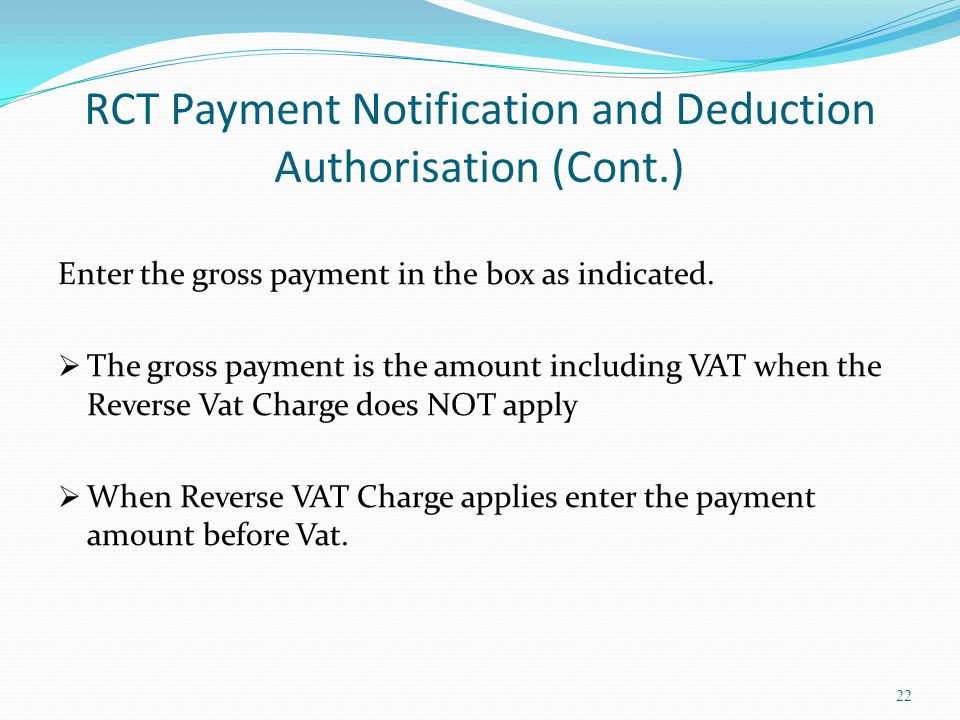 RCT Payment Notification and Deduction Authorisation (Cont.)

Enter the gross payment in the box as indicated.

➢ The gross payment is the amount including VAT when the Reverse Vat Charge does NOT apply

➢ When Reverse VAT Charge applies enter the payment amount before Vat.

22